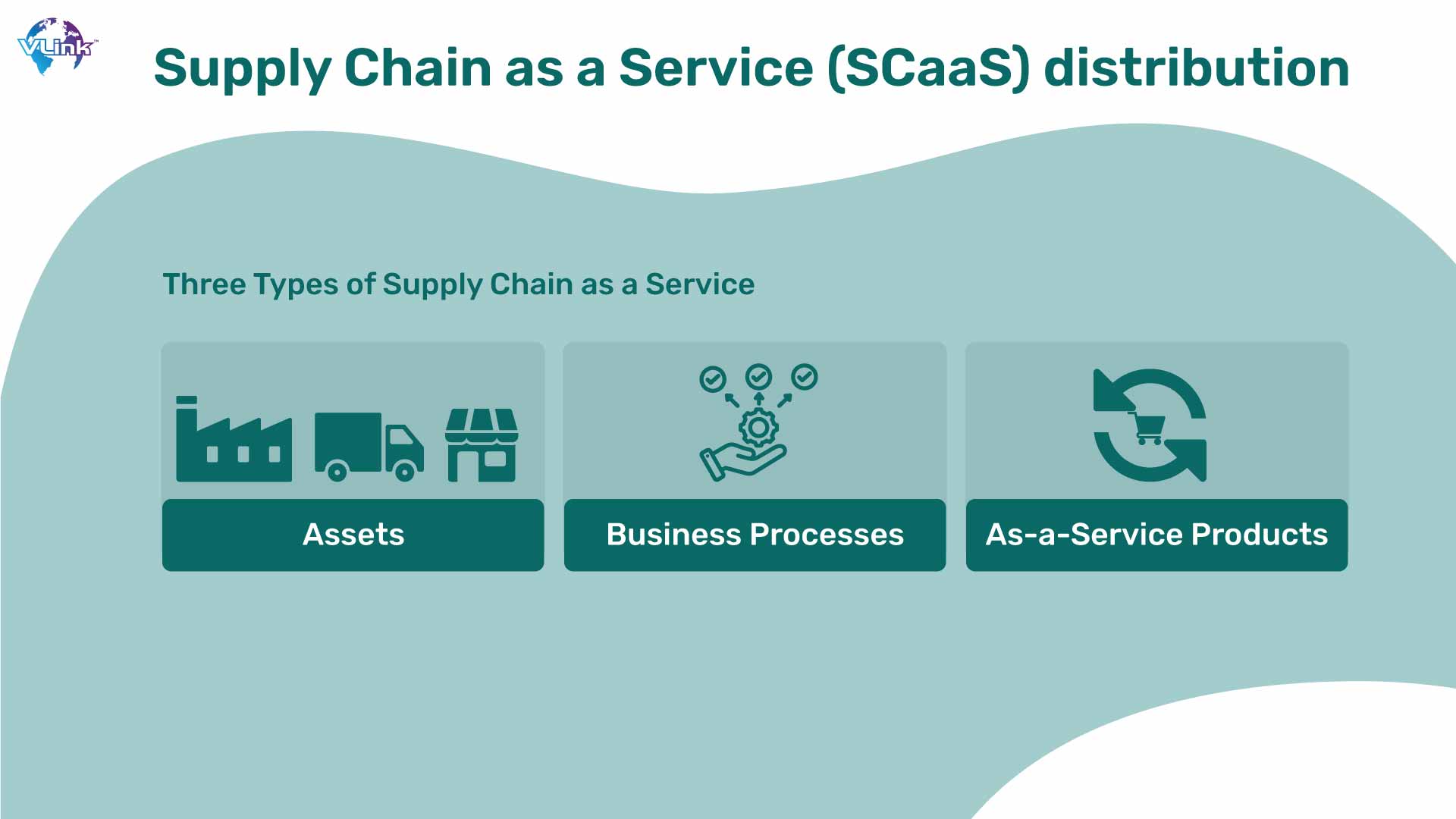 VLink™

Supply Chain as a Service (SCaaS) distribution

Three Types of Supply Chain as a Service

Assets

Business Processes

As-a-Service Products